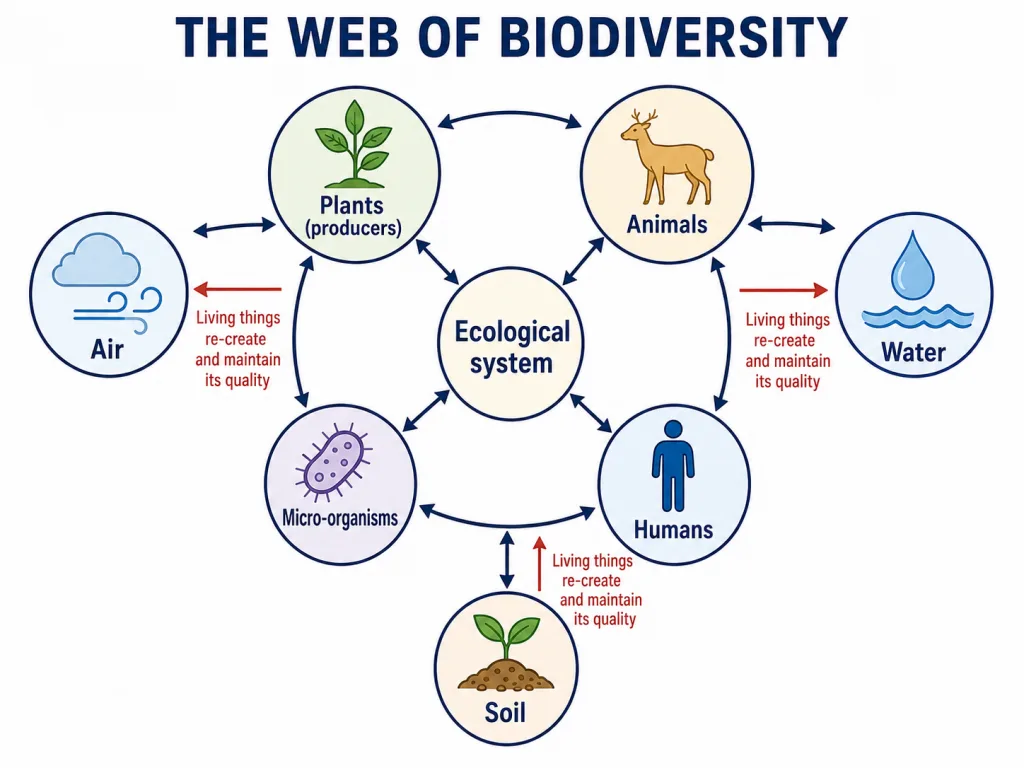 THE WEB OF BIODIVERSITY

Plants (producers)

Animals

Air

Living things re-create and maintain its quality

Ecological system

Living things re-create and maintain its quality

Water

Micro-organisms

Humans

Living things re-create and maintain its quality

Soil